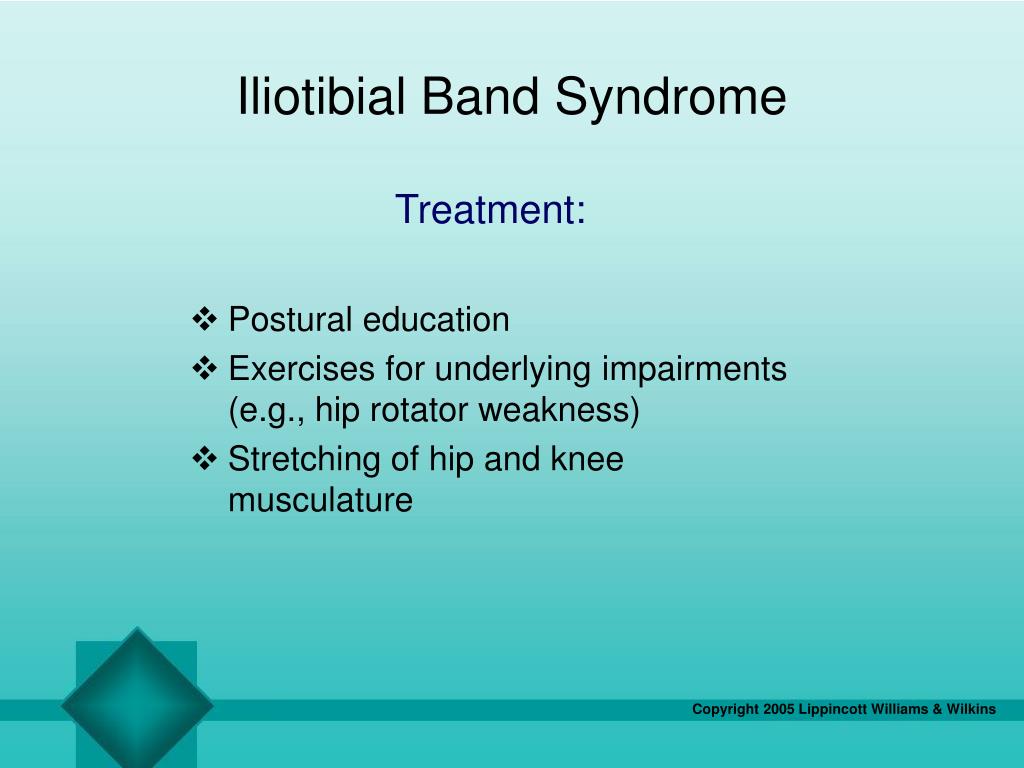 Iliotibial Band Syndrome

Treatment:

❖ Postural education
❖ Exercises for underlying impairments (e.g., hip rotator weakness)
❖ Stretching of hip and knee musculature

Copyright 2005 Lippincott Williams & Wilkins